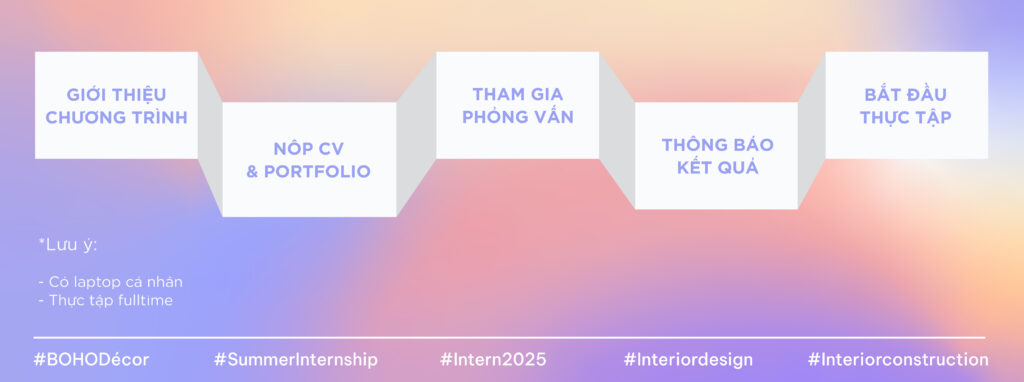 GIỚI THIỆU CHƯƠNG TRÌNH

NỘP CV & PORTFOLIO

THAM GIA PHỎNG VẤN

THÔNG BÁO KẾT QUẢ

BẮT ĐẦU THỰC TẬP

*Lưu ý:

- Có laptop cá nhân
- Thực tập fulltime

#BOHODécor #SummerInternship #Intern2025 #Interiordesign #Interiorconstruction